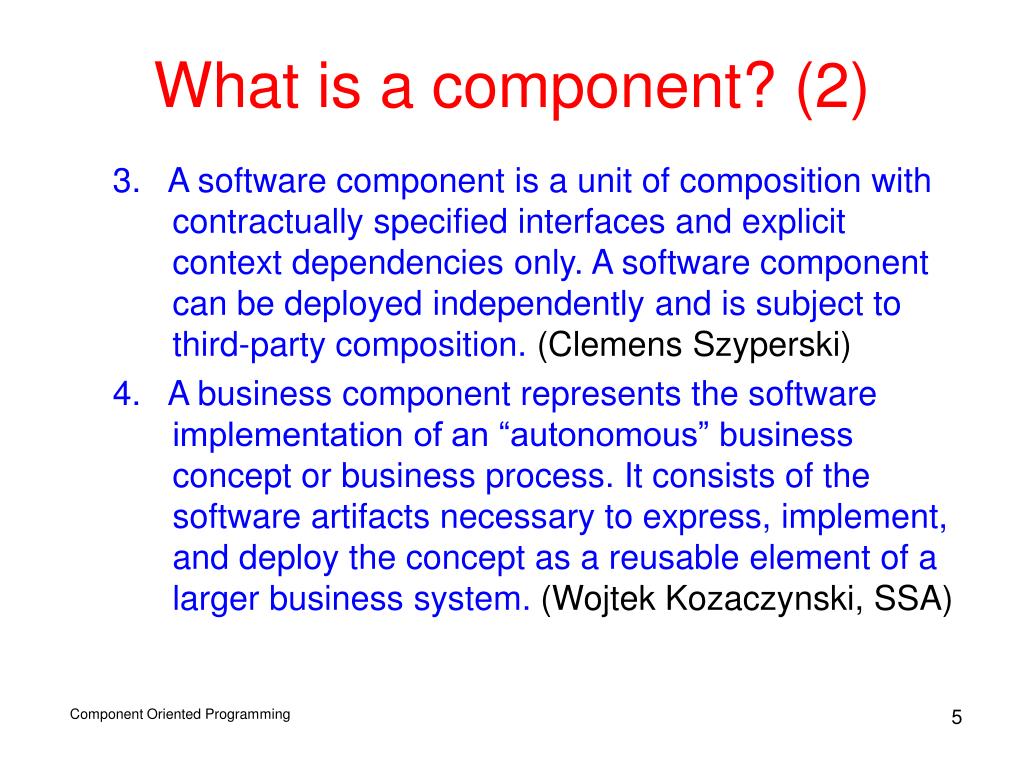 What is a component? (2)

3. A software component is a unit of composition with contractually specified interfaces and explicit context dependencies only. A software component can be deployed independently and is subject to third-party composition. (Clemens Szyperski)

4. A business component represents the software implementation of an “autonomous” business concept or business process. It consists of the software artifacts necessary to express, implement, and deploy the concept as a reusable element of a larger business system. (Wojtek Kozaczynski, SSA)

Component Oriented Programming

5